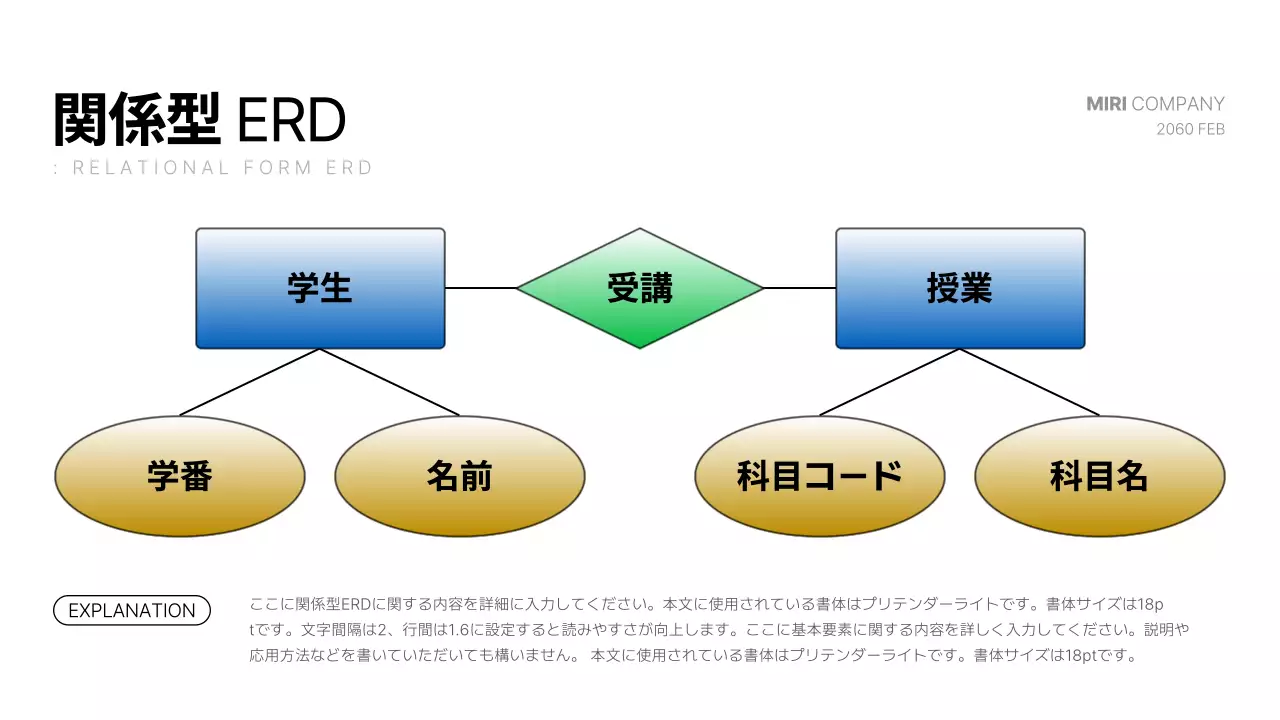 関係型 ERD
: RELATIONAL FORM ERD

MIRI COMPANY
2060 FEB

学生

受講

授業

学番

名前

科目コード

科目名

EXPLANATION

ここに関係型ERDに関する内容を詳細に入力してください。本文に使用されている書体はプリテンダーライトです。書体サイズは18ptです。文字間隔は2、行間は1.6に設定すると読みやすさが向上します。ここに基本要素に関する内容を詳しく入力してください。説明や応用方法などを書いていただいても構いません。 本文に使用されている書体はプリテンダーライトです。書体サイズは18ptです。